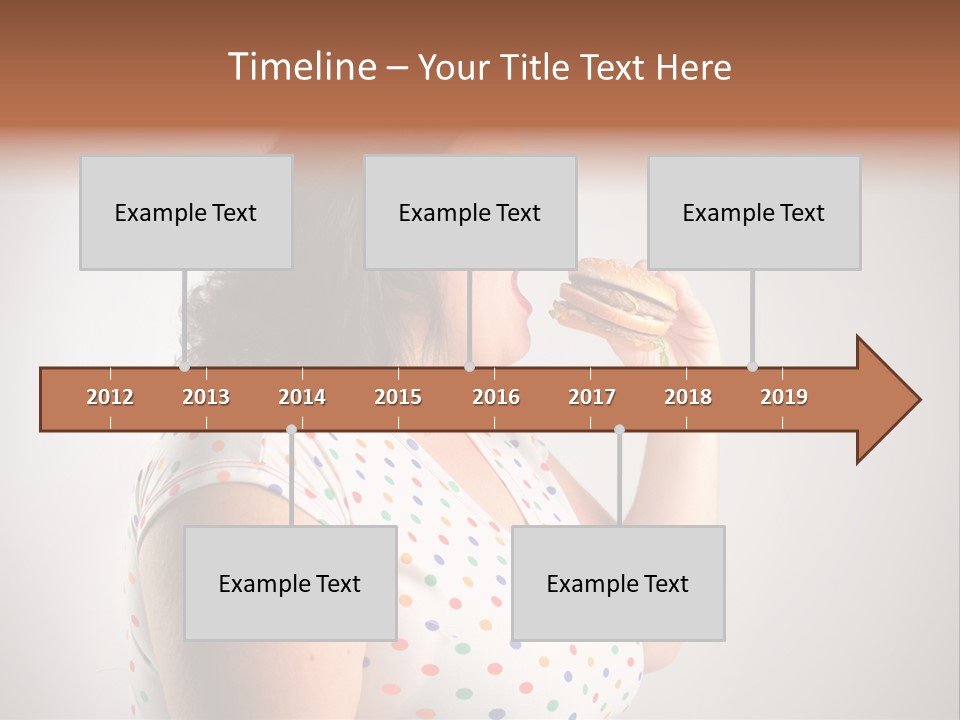 Timeline – Your Title Text Here

Example Text

Example Text

Example Text

2012 2013 2014 2015 2016 2017 2018 2019

Example Text

Example Text